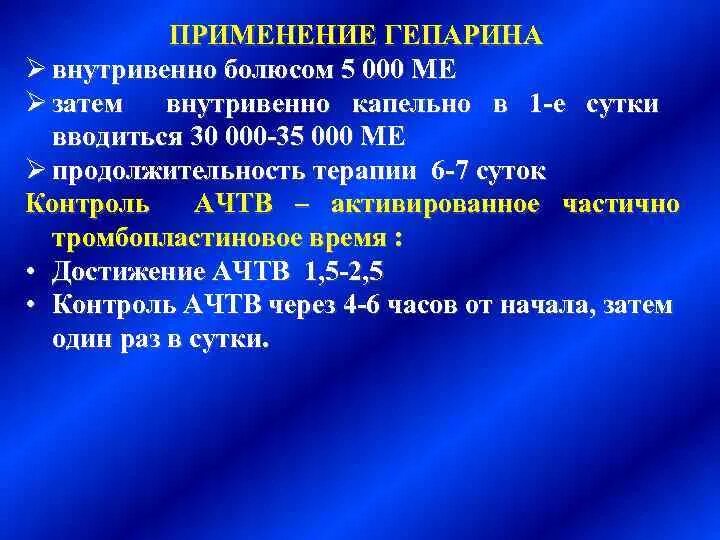 ПРИМЕНЕНИЕ ГЕПАРИНА

➢ внутривенно болюсом 5 000 МЕ
➢ затем внутривенно капельно в 1-е сутки вводиться 30 000-35 000 МЕ
➢ продолжительность терапии 6-7 суток

Контроль АЧТВ – активированное частично тромбопластиновое время :

• Достижение АЧТВ 1,5-2,5
• Контроль АЧТВ через 4-6 часов от начала, затем один раз в сутки.